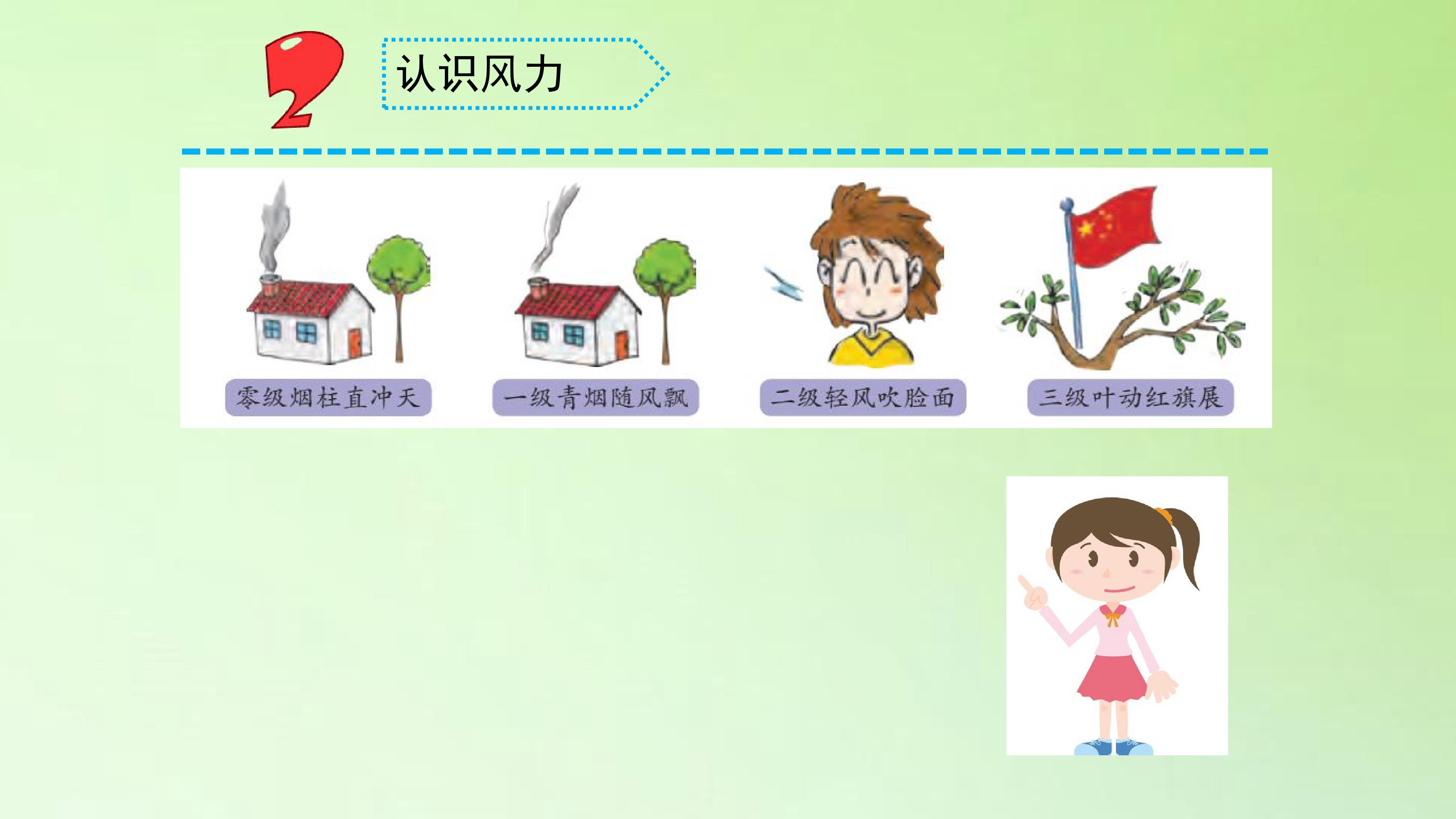 2

认识风力

零级烟柱直冲天

一级青烟随风飘

二级轻风吹脸面

三级叶动红旗展